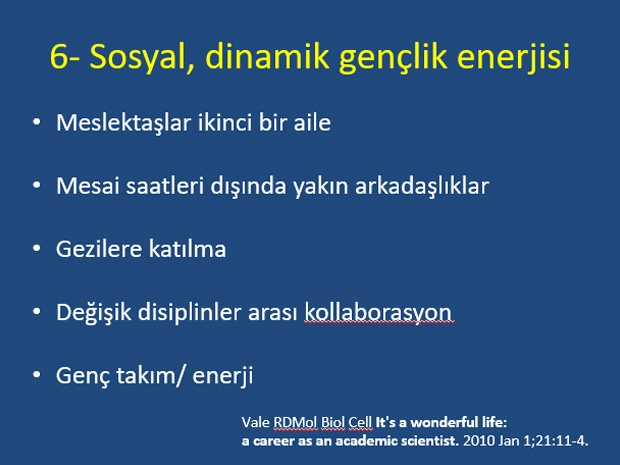 6- Sosyal, dinamik gençlik enerjisi

• Meslektaşlar ikinci bir aile

• Mesai saatleri dışında yakın arkadaşlıklar

• Gezilere katılma

• Değişik disiplinler arası kollaborasyon

• Genç takım/ enerji

Vale RDMol Biol Cell It's a wonderful life: a career as an academic scientist. 2010 Jan 1;21:11-4.